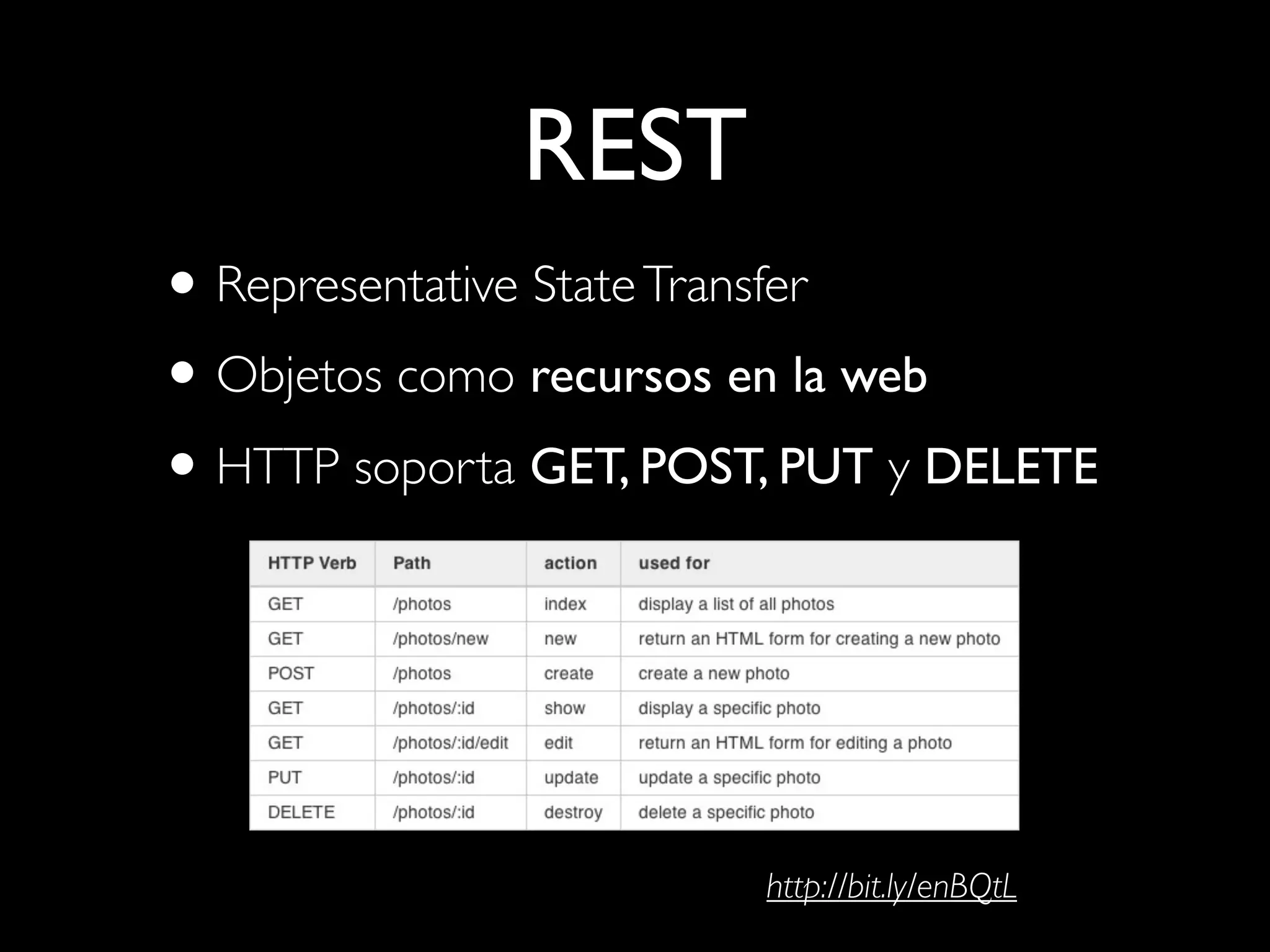 REST

• Representative State Transfer
• Objetos como recursos en la web
• HTTP soporta GET, POST, PUT y DELETE

| HTTP Verb | Path | action | used for |
|---|---|---|---|
| GET | /photos | index | display a list of all photos |
| GET | /photos/new | new | return an HTML form for creating a new photo |
| POST | /photos | create | create a new photo |
| GET | /photos/:id | show | display a specific photo |
| GET | /photos/:id/edit | edit | return an HTML form for editing a photo |
| PUT | /photos/:id | update | update a specific photo |
| DELETE | /photos/:id | destroy | delete a specific photo |

http://bit.ly/enBQtL